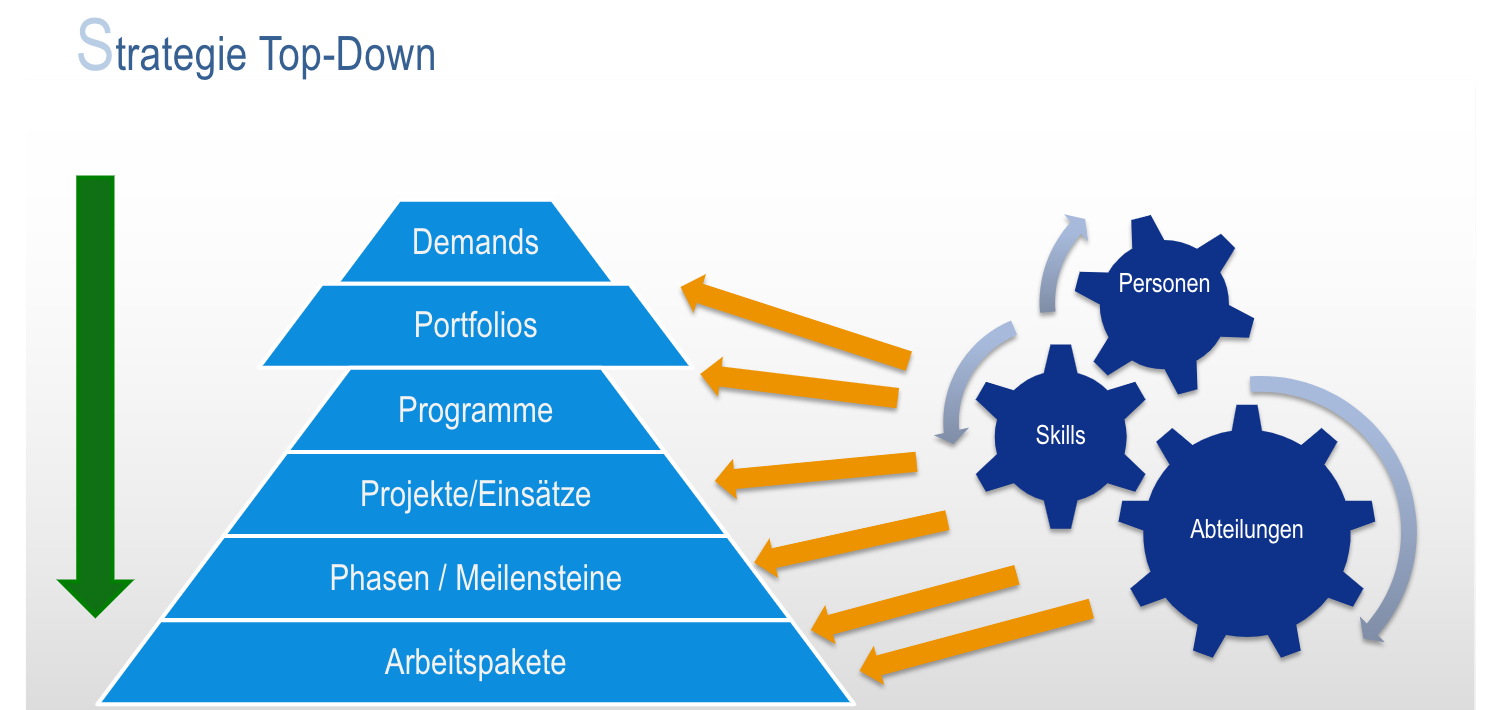 Strategie Top-Down

Demands
Portfolios
Programme
Projekte/Einsätze
Phasen / Meilensteine
Arbeitspakete

Personen
Skills
Abteilungen